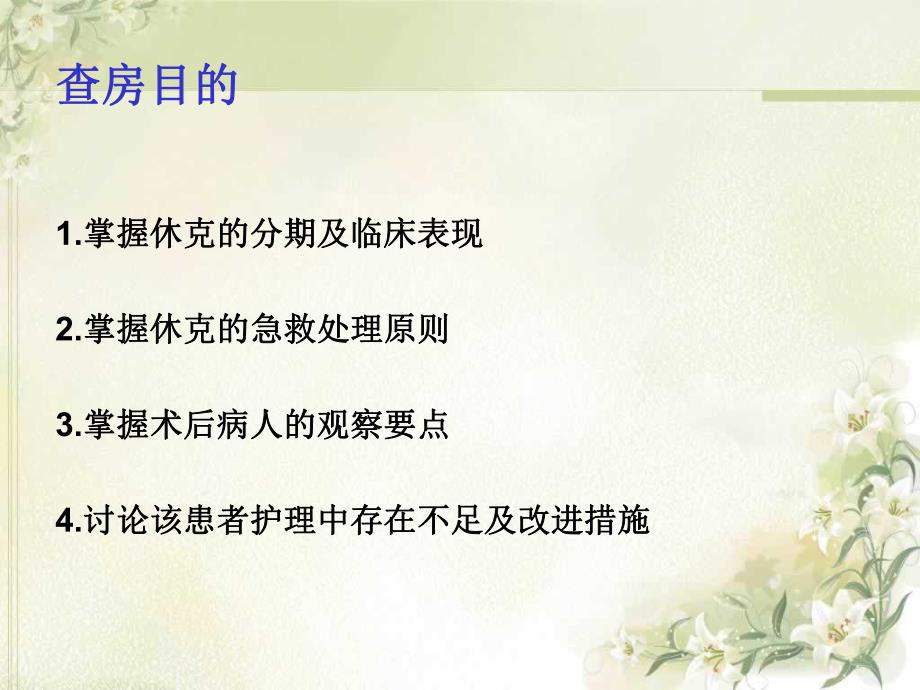 查房目的

1.掌握休克的分期及临床表现

2.掌握休克的急救处理原则

3.掌握术后病人的观察要点

4.讨论该患者护理中存在不足及改进措施